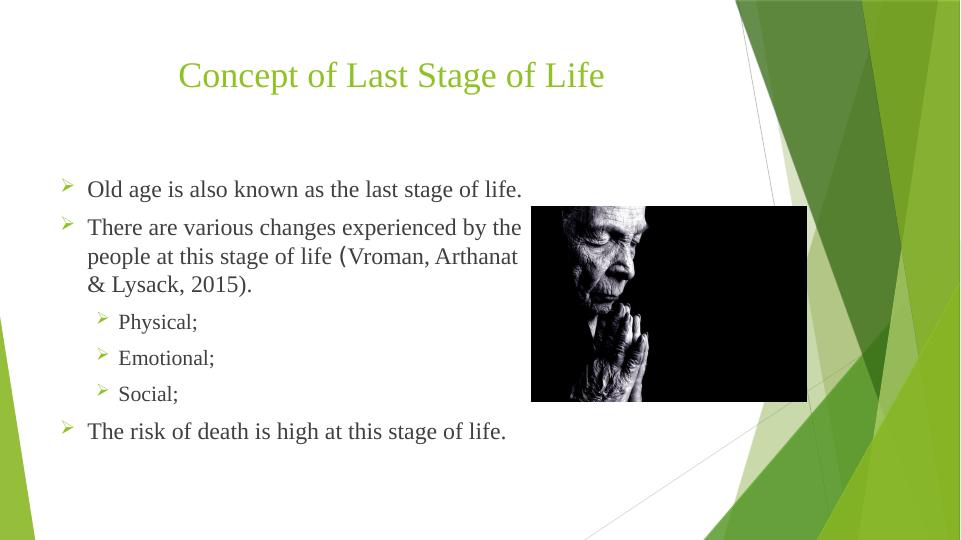 Concept of Last Stage of Life

Old age is also known as the last stage of life.

There are various changes experienced by the people at this stage of life (Vroman, Arthanat & Lysack, 2015).

Physical;

Emotional;

Social;

The risk of death is high at this stage of life.